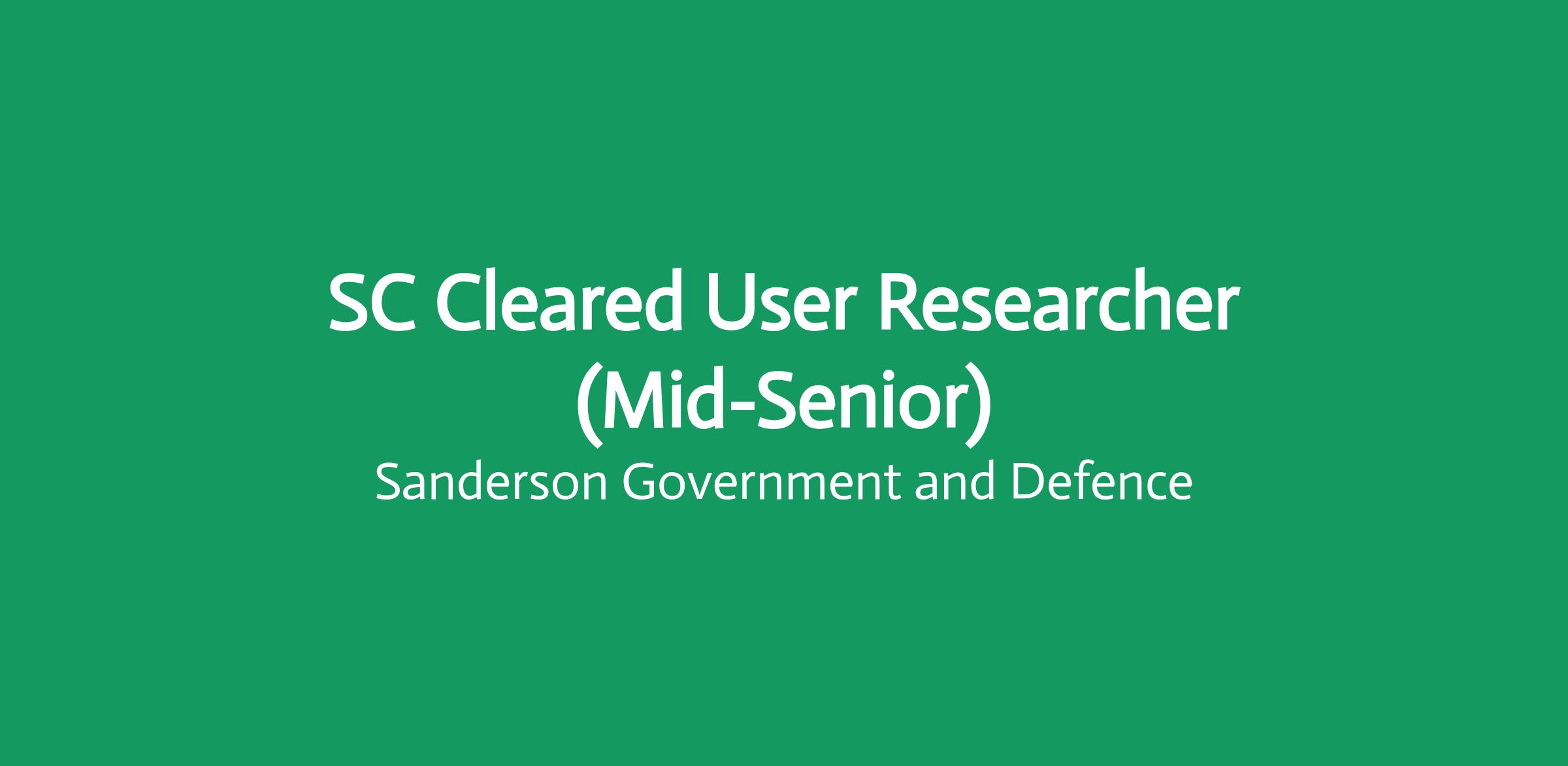 SC Cleared User Researcher (Mid-Senior)

Sanderson Government and Defence